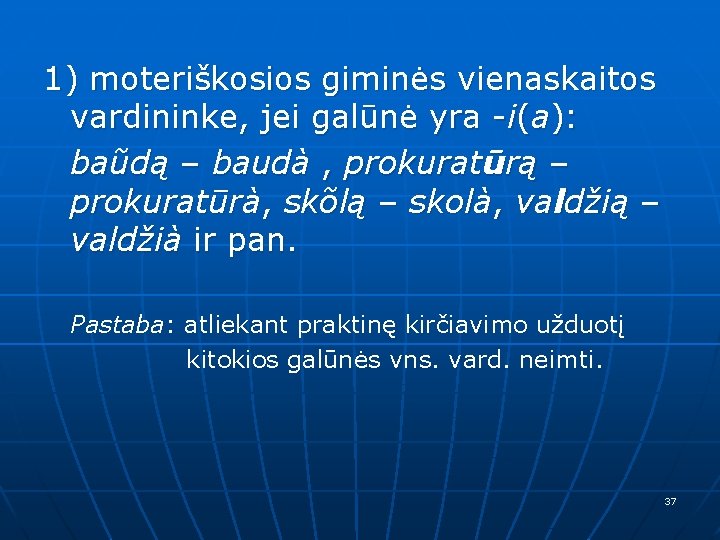 1) moteriškosios giminės vienaskaitos vardininke, jei galūnė yra -i(a):

baũdą – baudà , prokuratūrą – prokuratūrà, skõlą – skolà, valdžią – valdžià ir pan.

Pastaba: atliekant praktinę kirčiavimo užduotį kitokios galūnės vns. vard. neimti.

37